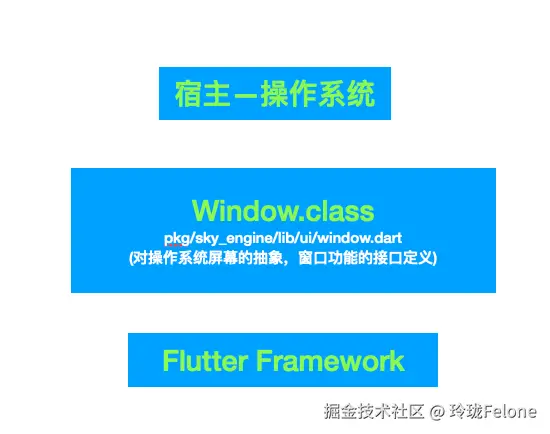 宿主—操作系统

Window.class
pkg/sky_engine/lib/ui/window.dart
(对操作系统屏幕的抽象，窗口功能的接口定义)

Flutter Framework

掘金技术社区 @ 玲珑Felone